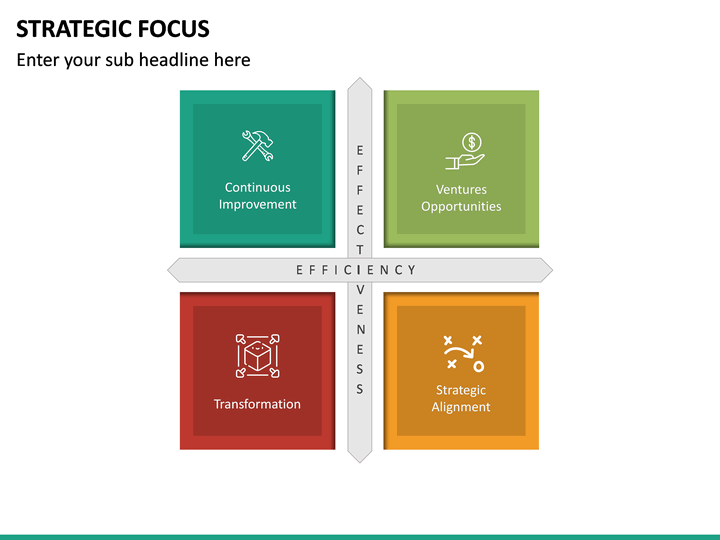 STRATEGIC FOCUS

Enter your sub headline here

Continuous Improvement

Ventures Opportunities

EFFECTIVENESS

EFFICIENCY

Transformation

Strategic Alignment